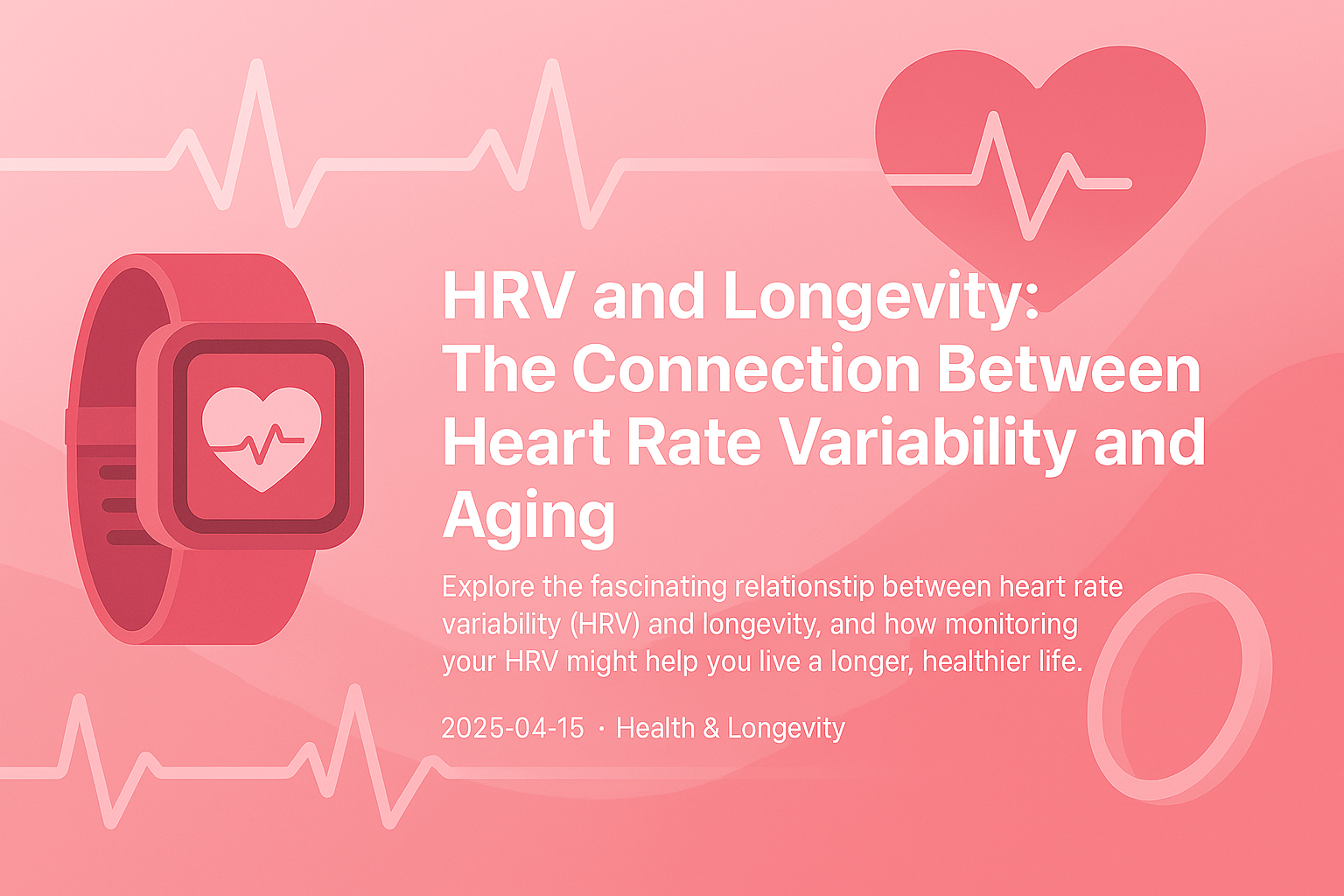 HRV and Longevity: The Connection Between Heart Rate Variability and Aging

Explore the fascinating relationstip between heart rate variability (HRV) and longevity, and how monitoring your HRV might help you live a longer, healthier life.

2025-04-15 · Health & Longevity